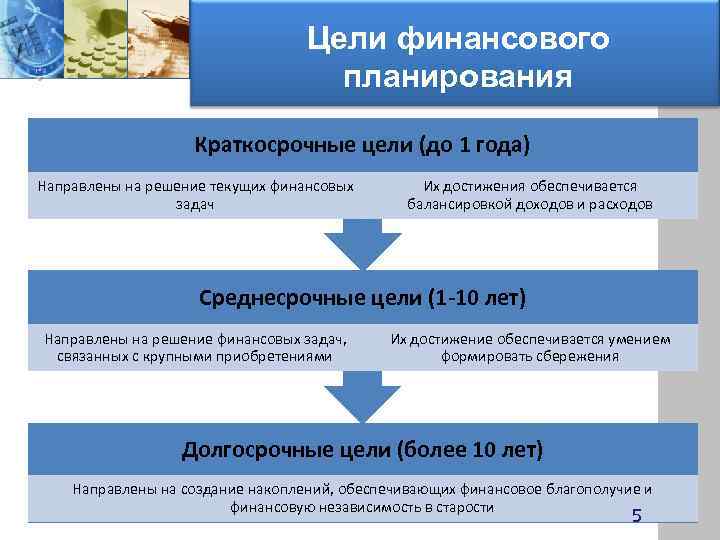 Цели финансового планирования

Краткосрочные цели (до 1 года)

Направлены на решение текущих финансовых задач

Их достижения обеспечивается балансировкой доходов и расходов

Среднесрочные цели (1-10 лет)

Направлены на решение финансовых задач, связанных с крупными приобретениями

Их достижение обеспечивается умением формировать сбережения

Долгосрочные цели (более 10 лет)

Направлены на создание накоплений, обеспечивающих финансовое благополучие и финансовую независимость в старости

5